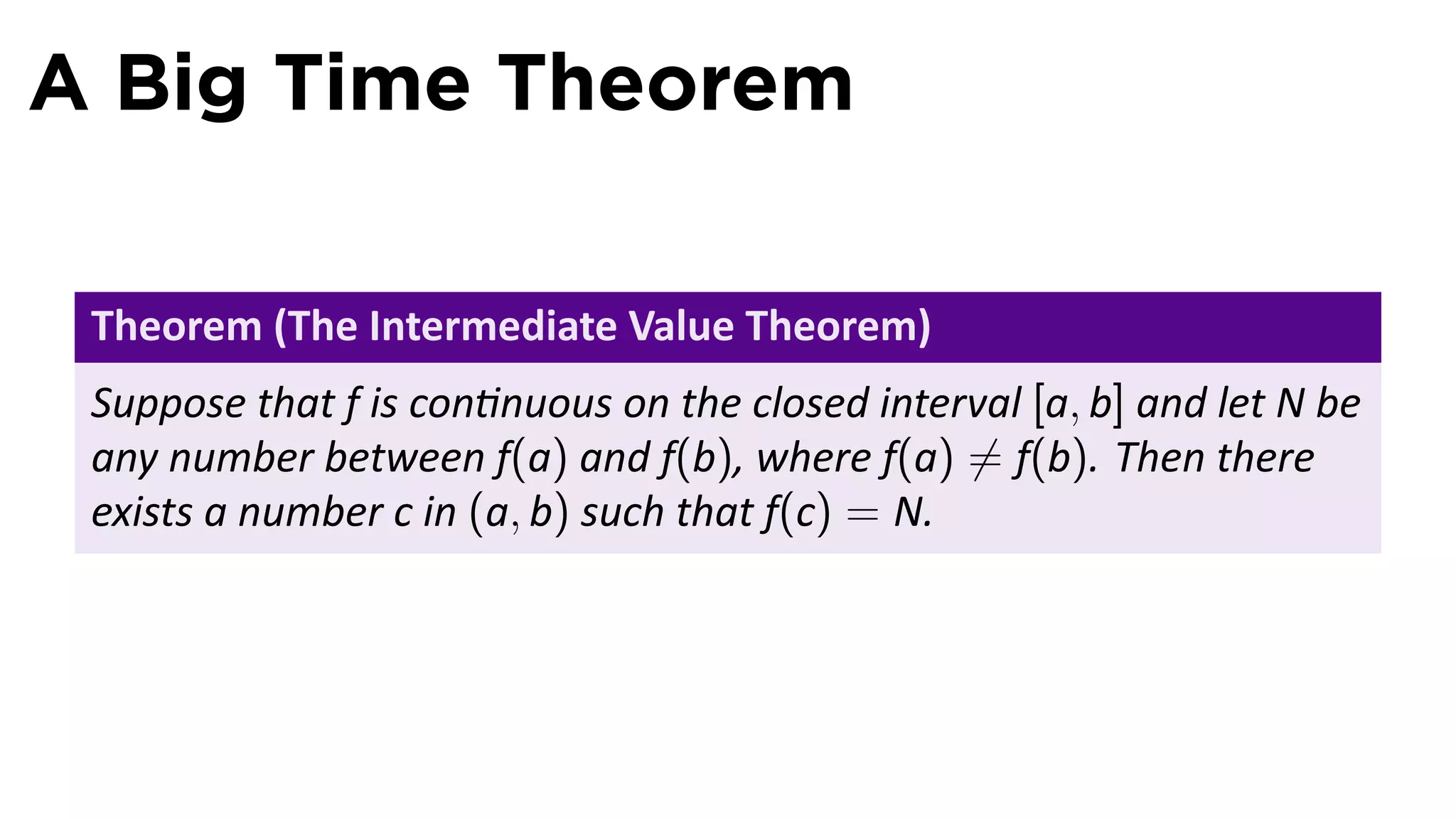 A Big Time Theorem

Theorem (The Intermediate Value Theorem)

Suppose that $f$ is continuous on the closed interval $[a, b]$ and let $N$ be any number between $f(a)$ and $f(b)$, where $f(a) \neq f(b)$. Then there exists a number $c$ in $(a, b)$ such that $f(c) = N$.